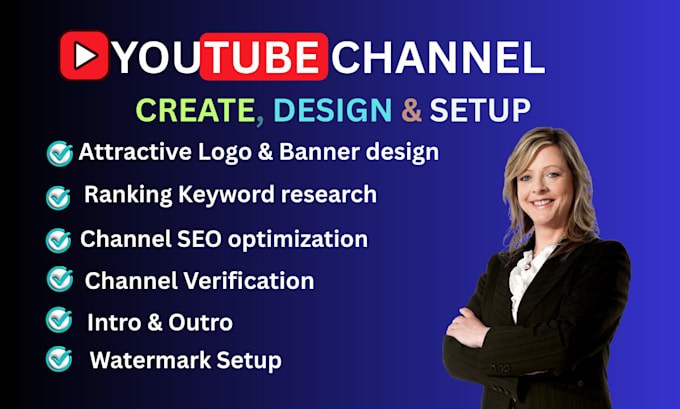 YOUTUBE CHANNEL

CREATE, DESIGN & SETUP

Attractive Logo & Banner design

Ranking Keyword research

Channel SEO optimization

Channel Verification

Intro & Outro

Watermark Setup